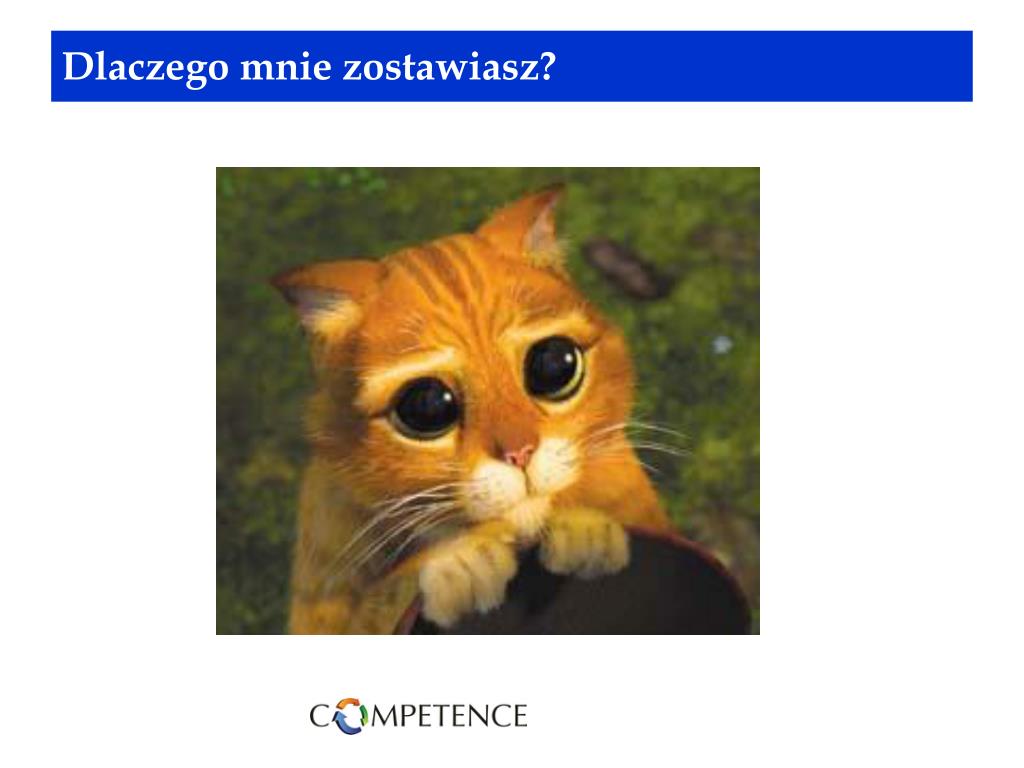 Dlaczego mnie zostawiasz?

COMPETENCE